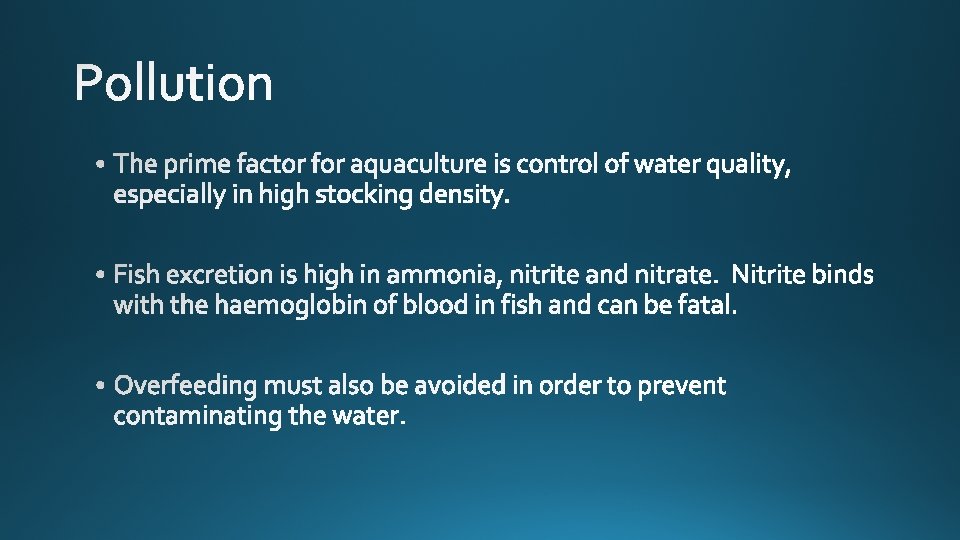 Pollution

• The prime factor for aquaculture is control of water quality, especially in high stocking density.

• Fish excretion is high in ammonia, nitrite and nitrate. Nitrite binds with the haemoglobin of blood in fish and can be fatal.

• Overfeeding must also be avoided in order to prevent contaminating the water.